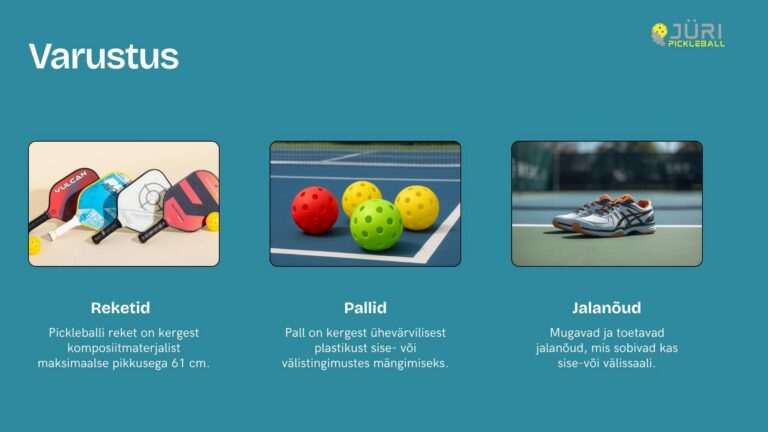 Varustus

JÜRI PICKLEBALL

VULCAN

Reketid

Pickleballi reket on kergest komposiitmaterjalist maksimaalse pikkusega 61 cm.

Pallid

Pall on kergest ühevärvilisest plastikust sise- või välistingimustes mängimiseks.

Jalanõud

Mugavad ja toetavad jalanõud, mis sobivad kas sise-või välissaali.